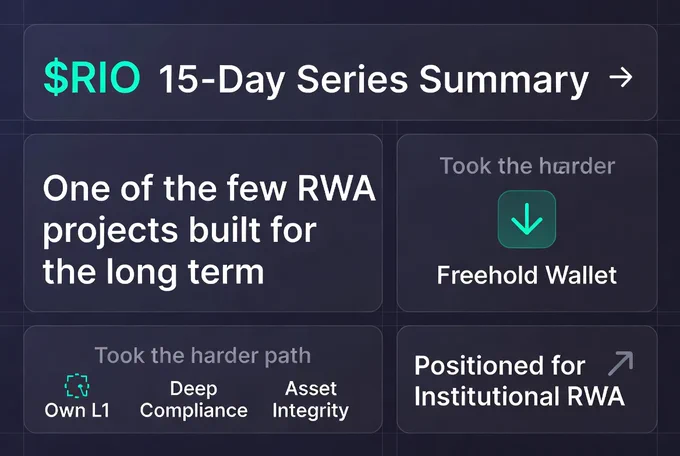 $RIO 15-Day Series Summary →

One of the few RWA projects built for the long term

Took the harder

Freehold Wallet

Took the harder path

Own L1

Deep Compliance

Asset Integrity

Positioned for Institutional RWA